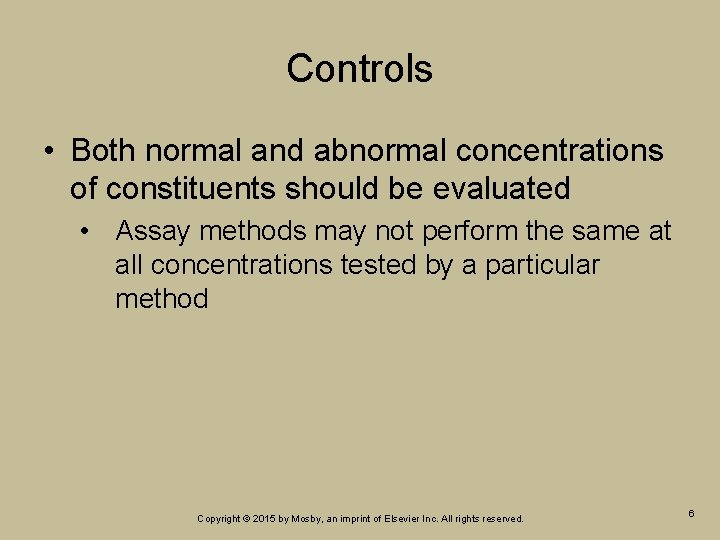 Controls

• Both normal and abnormal concentrations of constituents should be evaluated

• Assay methods may not perform the same at all concentrations tested by a particular method

Copyright © 2015 by Mosby, an imprint of Elsevier Inc. All rights reserved.

6